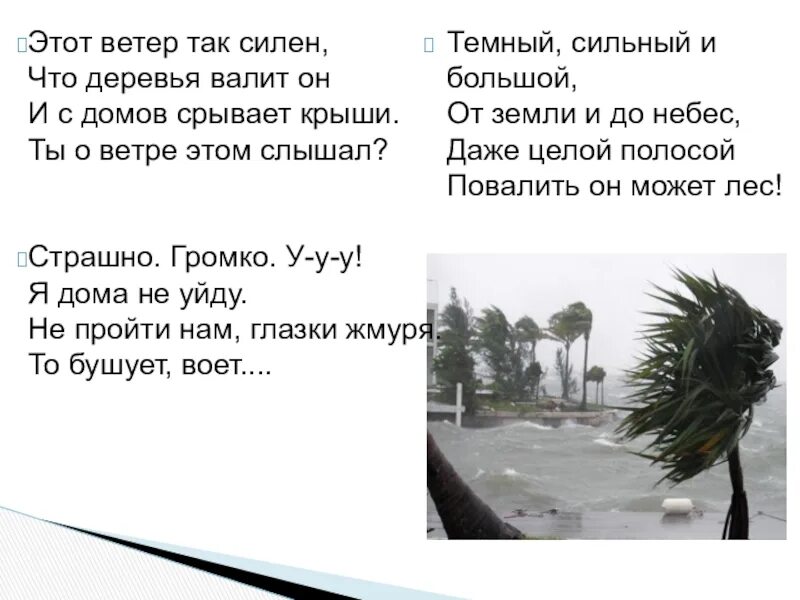 Этот ветер так силен,
Что деревья валит он
И с домов срывает крыши.
Ты о ветре этом слышал?

Страшно. Громко. У-у-у!
Я дома не уйду.
Не пройти нам, глазки жмуря.
То бушует, воет....

Темный, сильный и большой,
От земли и до небес,
Даже целой полосой
Повалить он может лес!